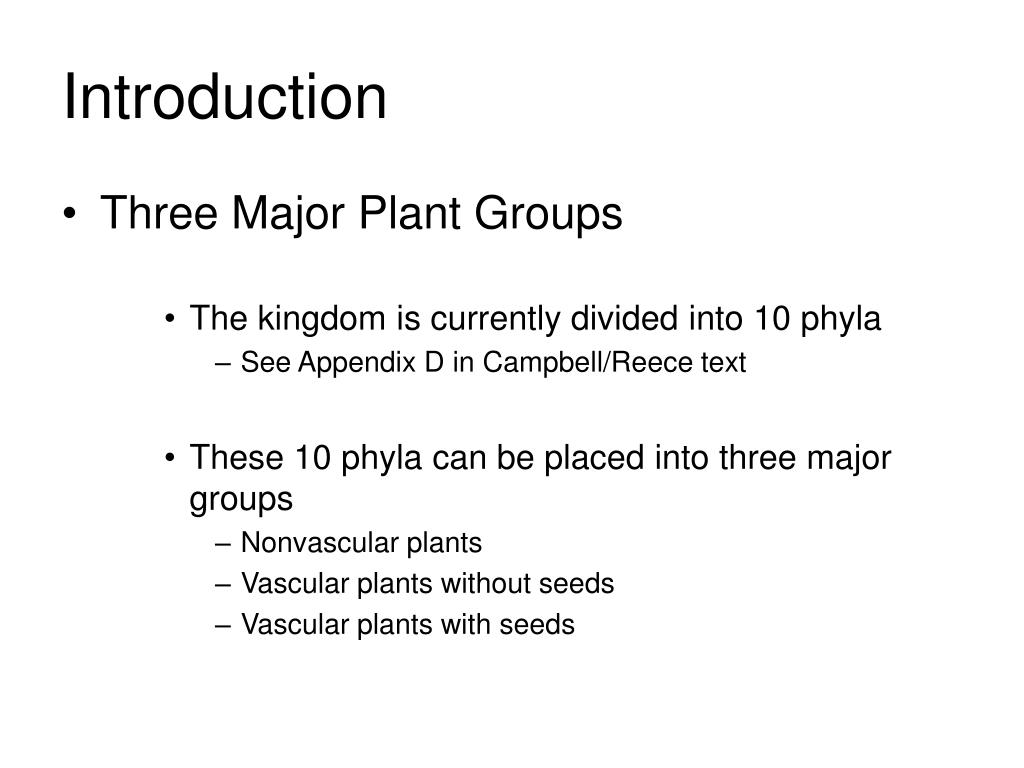 Introduction

• Three Major Plant Groups

• The kingdom is currently divided into 10 phyla
– See Appendix D in Campbell/Reece text

• These 10 phyla can be placed into three major groups
– Nonvascular plants
– Vascular plants without seeds
– Vascular plants with seeds